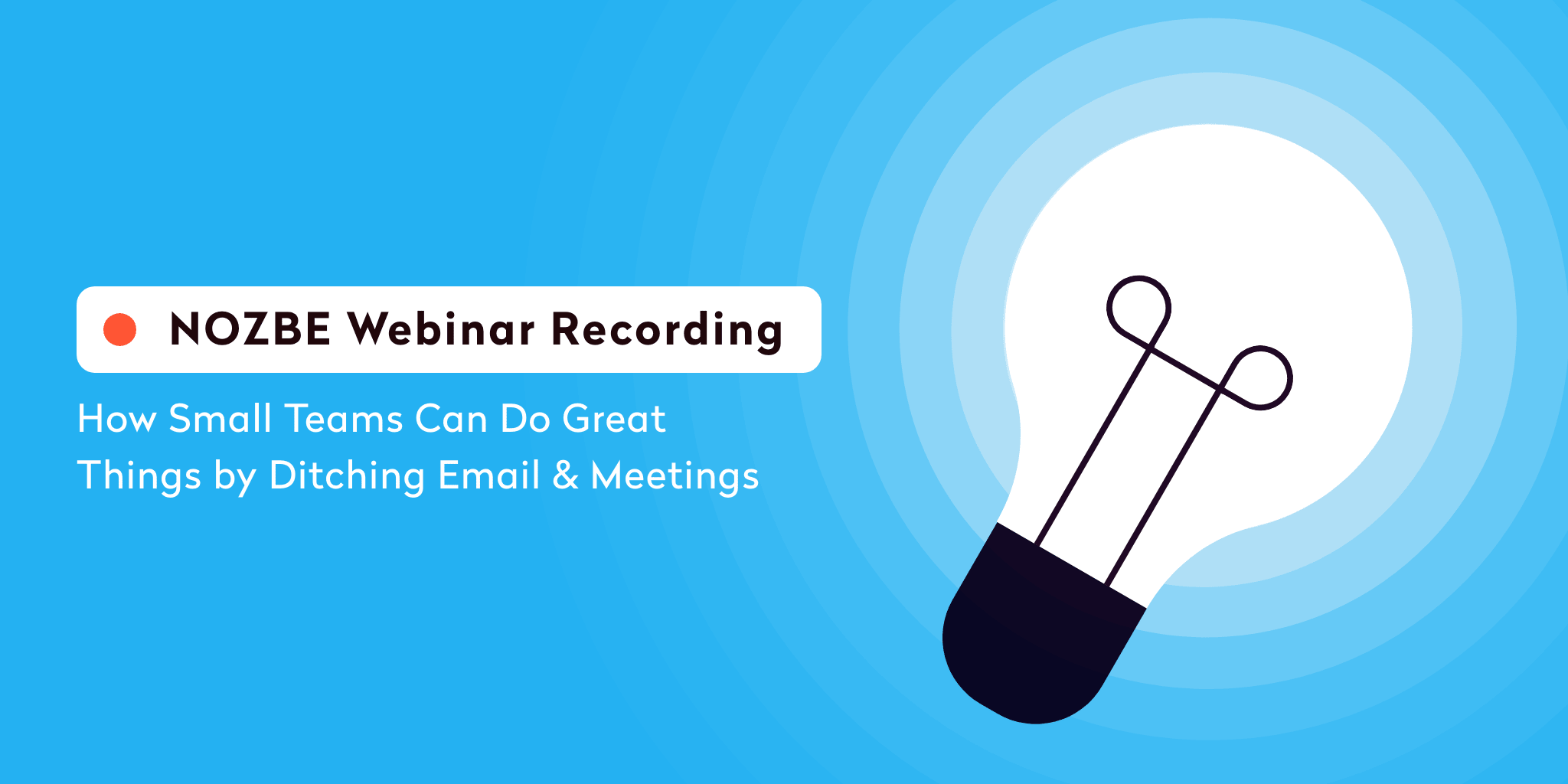 NOZBE Webinar Recording

How Small Teams Can Do Great Things by Ditching Email & Meetings